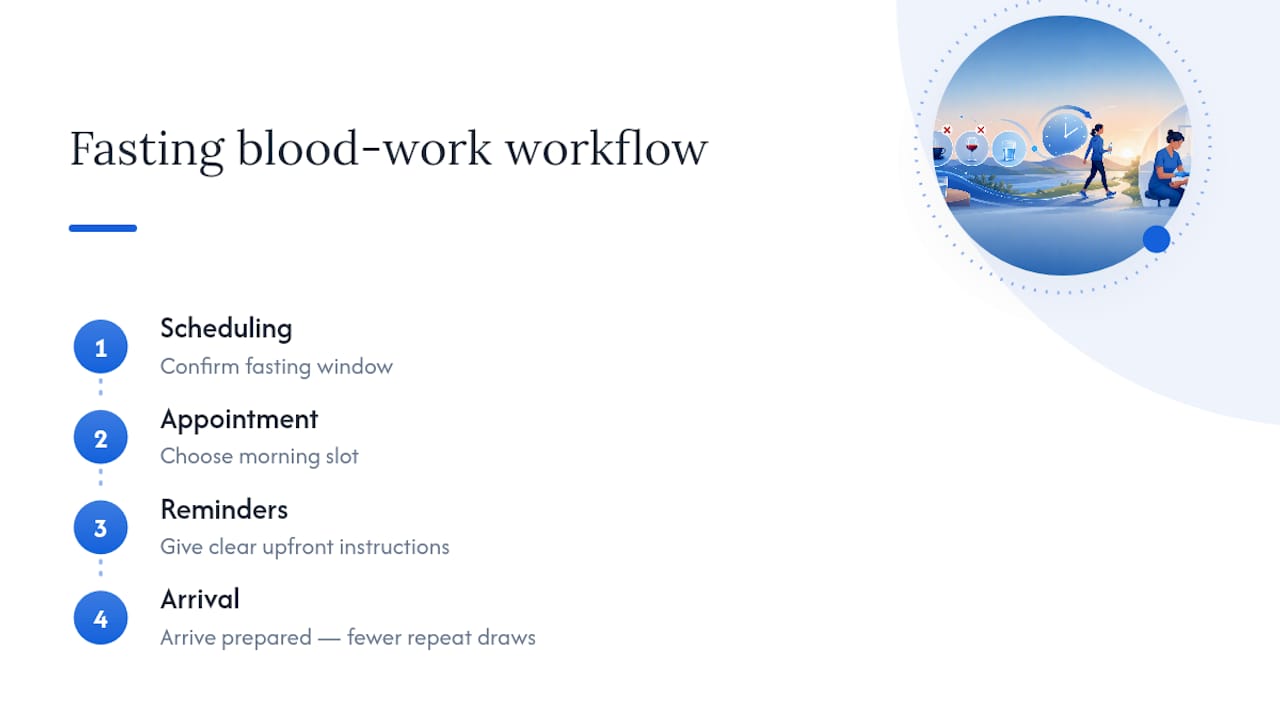 Fasting blood-work workflow

1
Scheduling
Confirm fasting window

2
Appointment
Choose morning slot

3
Reminders
Give clear upfront instructions

4
Arrival
Arrive prepared — fewer repeat draws